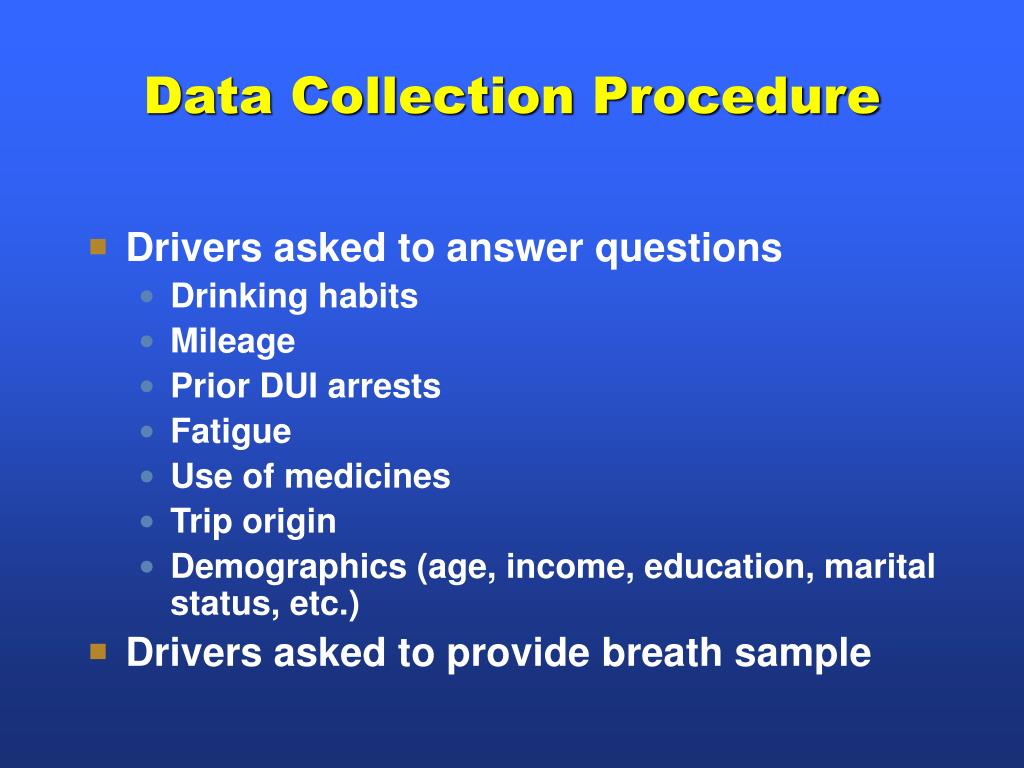 Data Collection Procedure

- Drivers asked to answer questions
  - Drinking habits
  - Mileage
  - Prior DUI arrests
  - Fatigue
  - Use of medicines
  - Trip origin
  - Demographics (age, income, education, marital status, etc.)
- Drivers asked to provide breath sample